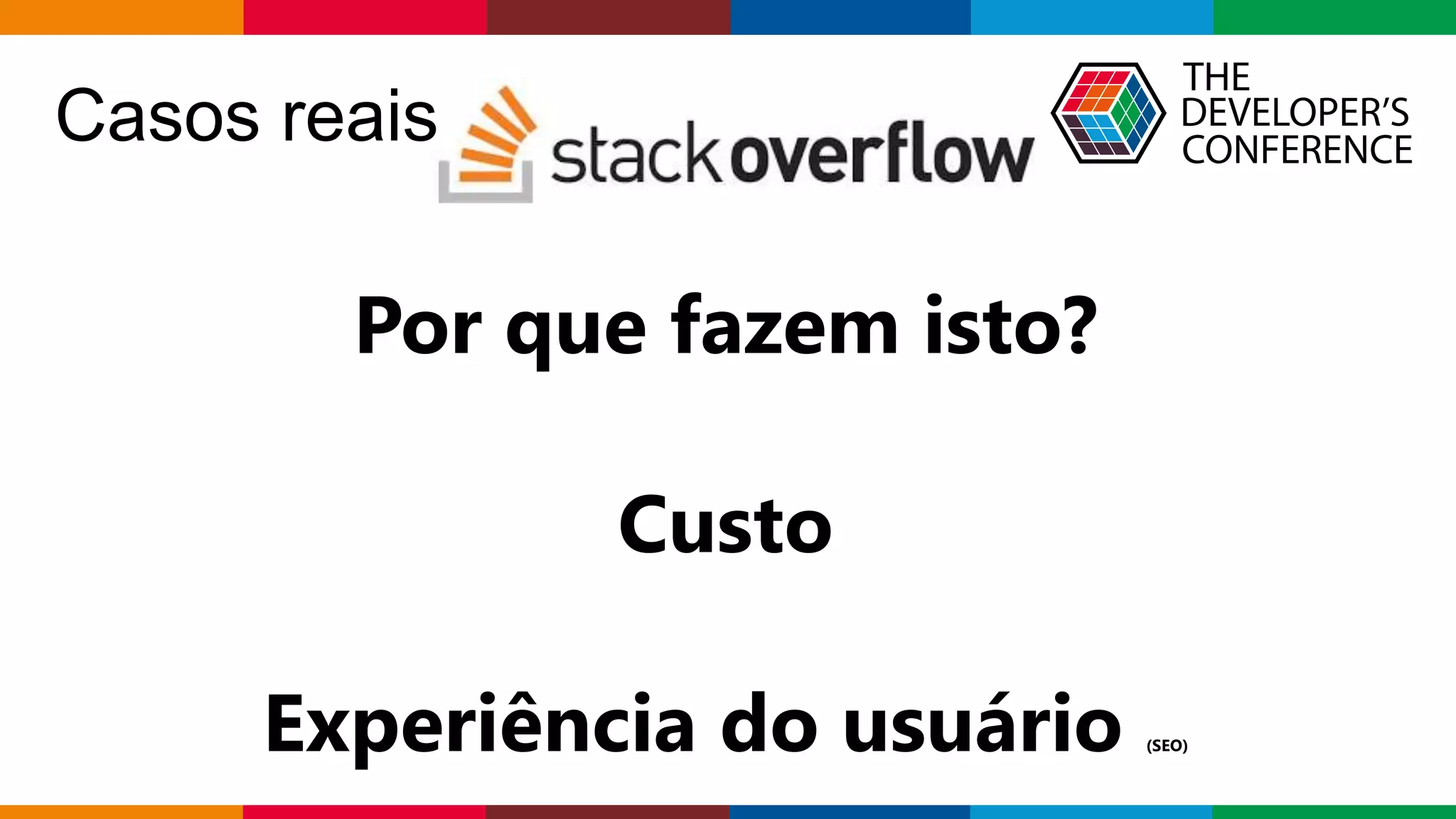 Casos reais stackoverflow

THE DEVELOPER'S CONFERENCE

Por que fazem isto?

Custo

Experiência do usuário (SEO)